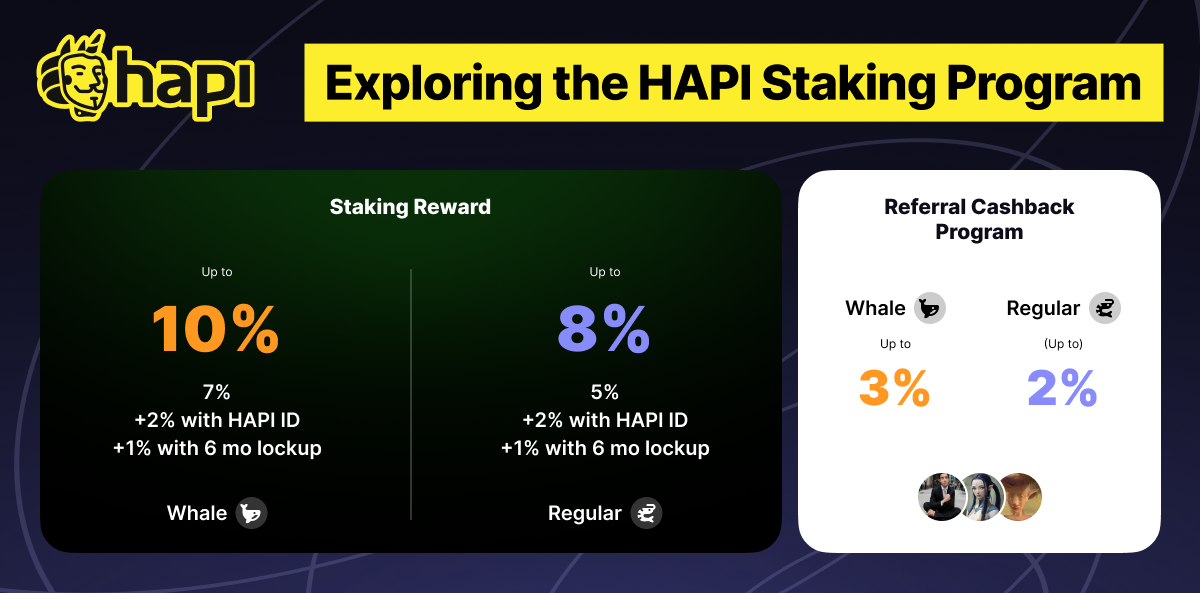 hapi

Exploring the HAPI Staking Program

Staking Reward

Up to
10%
7%
+2% with HAPI ID
+1% with 6 mo lockup
Whale

Up to
8%
5%
+2% with HAPI ID
+1% with 6 mo lockup
Regular

Referral Cashback Program

Whale
Up to
3%

Regular
(Up to)
2%